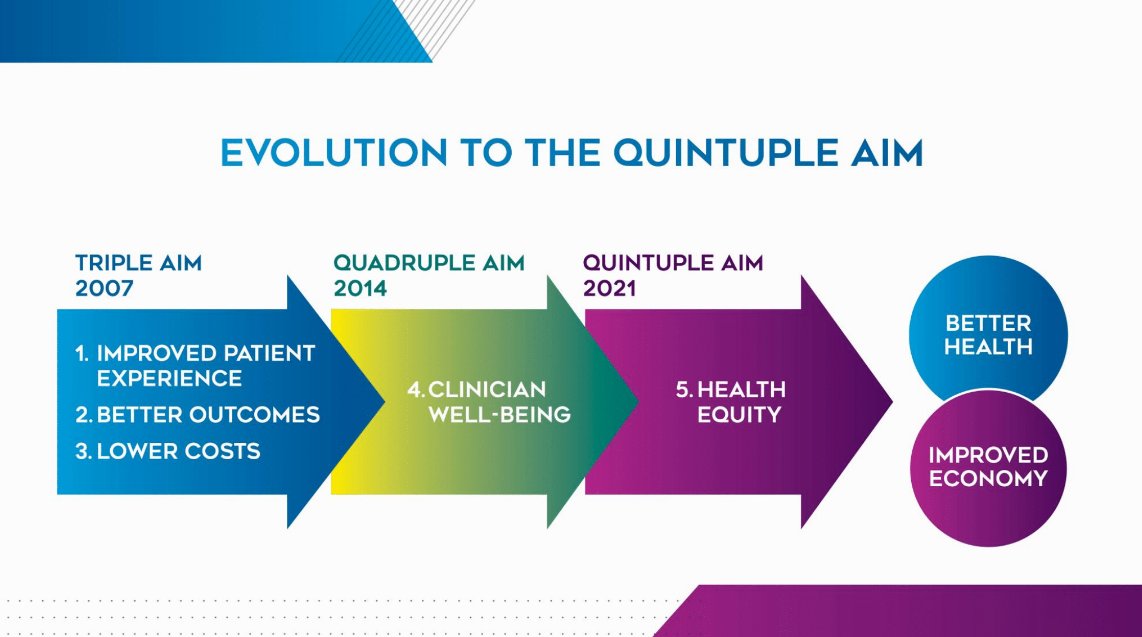 EVOLUTION TO THE QUINTUPLE AIM

TRIPLE AIM
2007

1. IMPROVED PATIENT EXPERIENCE
2. BETTER OUTCOMES
3. LOWER COSTS

QUADRUPLE AIM
2014

4. CLINICIAN WELL-BEING

QUINTUPLE AIM
2021

5. HEALTH EQUITY

BETTER HEALTH

IMPROVED ECONOMY